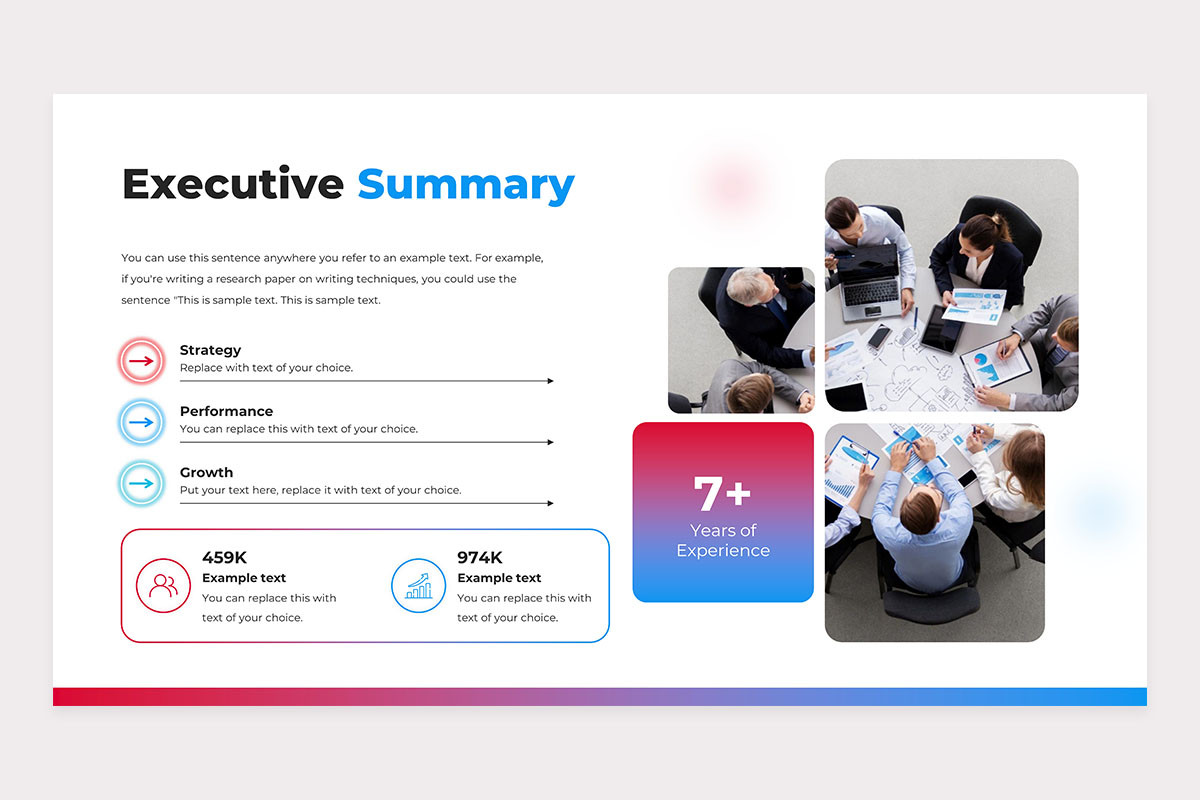 Executive Summary

You can use this sentence anywhere you refer to an example text. For example, if you're writing a research paper on writing techniques, you could use the sentence "This is sample text. This is sample text.

Strategy
Replace with text of your choice.

Performance
You can replace this with text of your choice.

Growth
Put your text here, replace it with text of your choice.

459K
Example text
You can replace this with text of your choice.

974K
Example text
You can replace this with text of your choice.

7+
Years of Experience